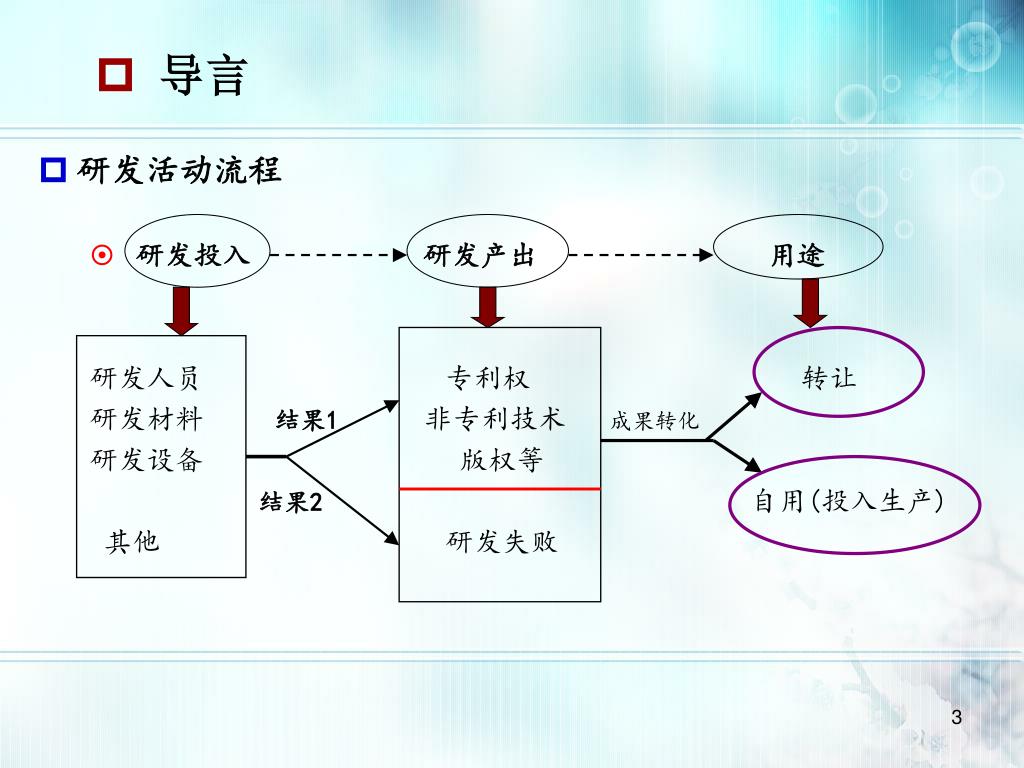 导言

研发活动流程

研发投入 研发产出 用途

研发人员
研发材料
研发设备

其他

结果1

结果2

专利权
非专利技术
版权等

研发失败

成果转化

转让

自用(投入生产)

3